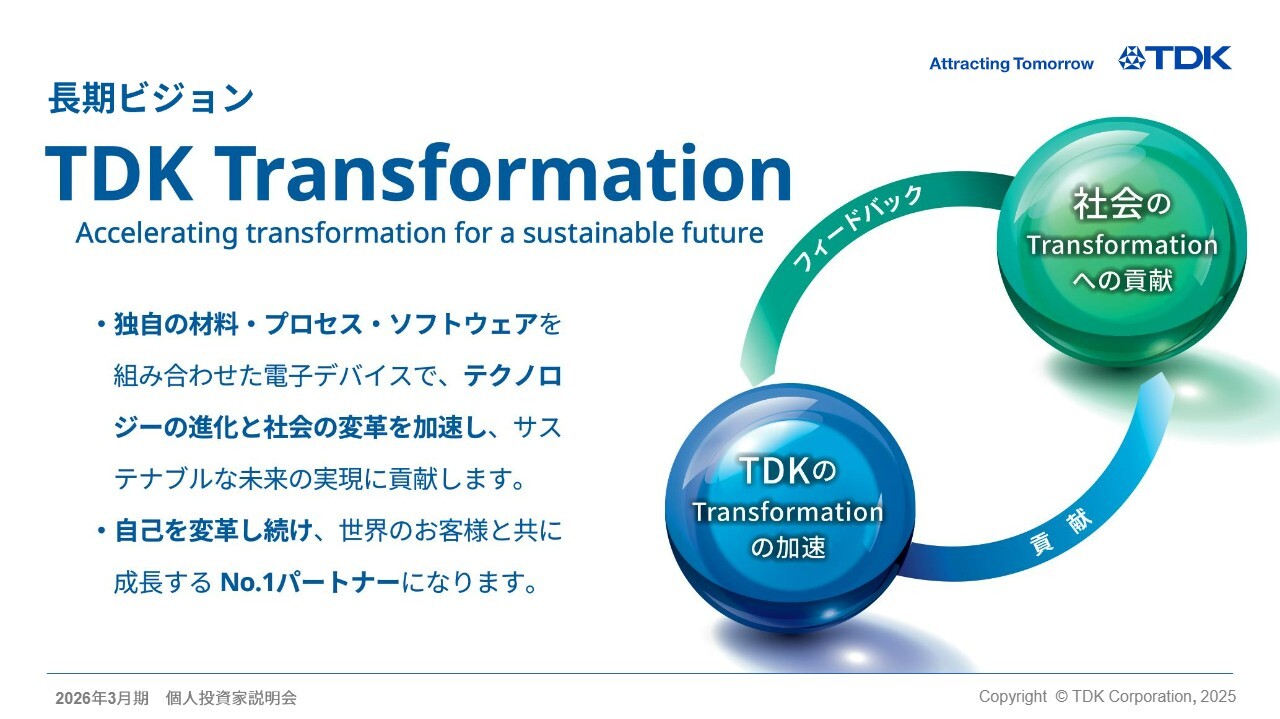 Attracting Tomorrow TDK

長期ビジョン

TDK Transformation

Accelerating transformation for a sustainable future

・独自の材料・プロセス・ソフトウェアを組み合わせた電子デバイスで、テクノロジーの進化と社会の変革を加速し、サステナブルな未来の実現に貢献します。

・自己を変革し続け、世界のお客様と共に成長する No.1パートナーになります。

フィードバック

社会の Transformation への貢献

TDKの Transformation の加速

貢献

2026年3月期　個人投資家説明会

Copyright © TDK Corporation, 2025